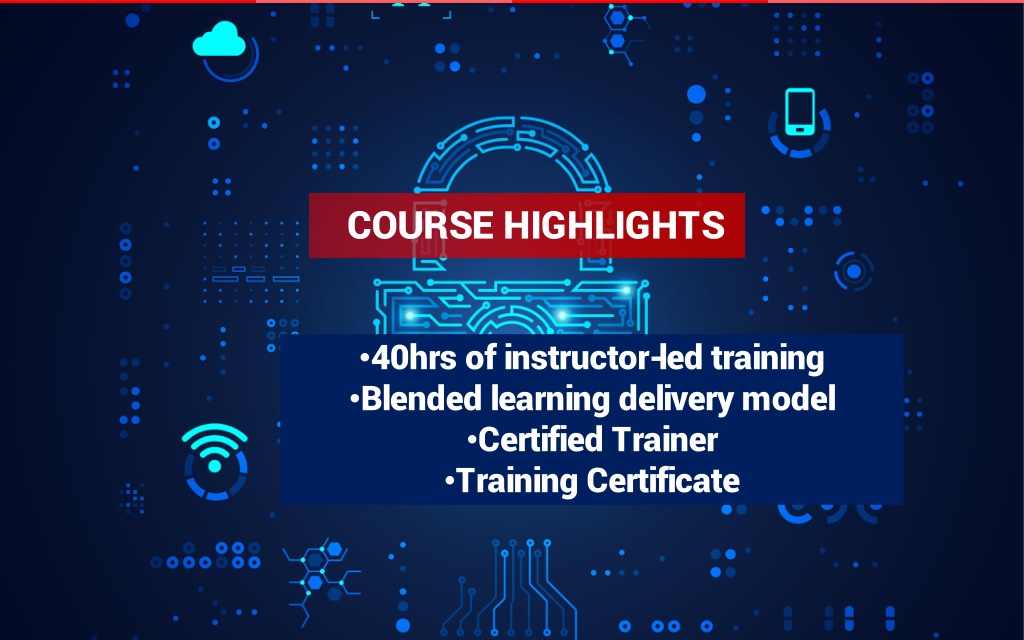 COURSE HIGHLIGHTS

•40hrs of instructor-led training
•Blended learning delivery model
•Certified Trainer
•Training Certificate